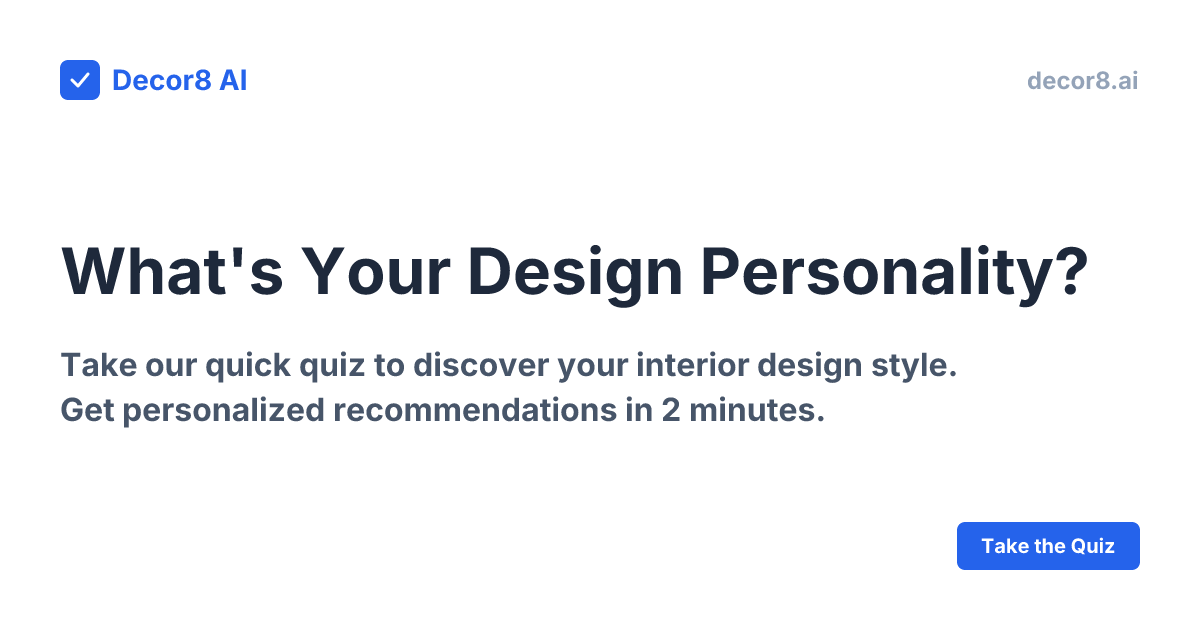 Decor8 AI

decor8.ai

What's Your Design Personality?

Take our quick quiz to discover your interior design style.
Get personalized recommendations in 2 minutes.

Take the Quiz